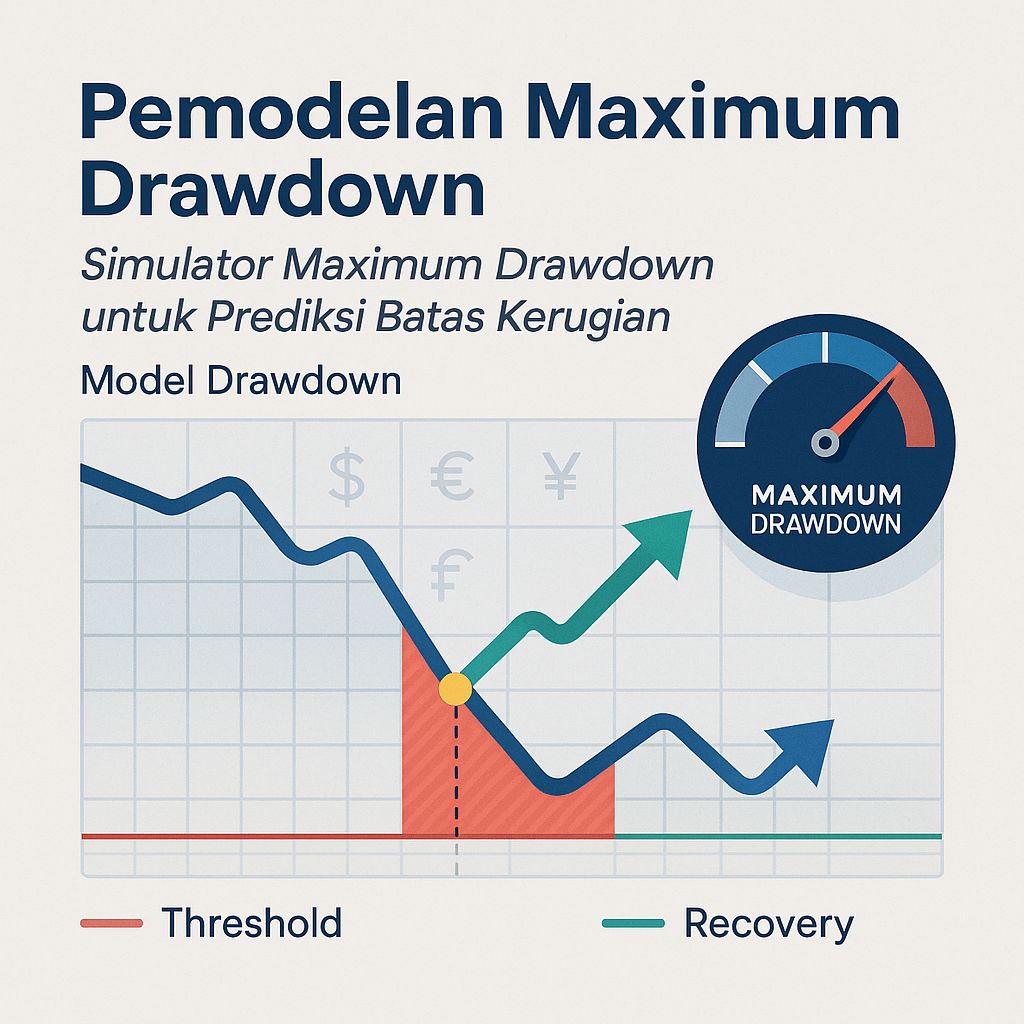 Pemodelan Maximum Drawdown

Simulator Maximum Drawdown untuk Prediksi Batas Kerugian

Model Drawdown

$ € ¥ ₣

MAXIMUM DRAWDOWN

Threshold

Recovery